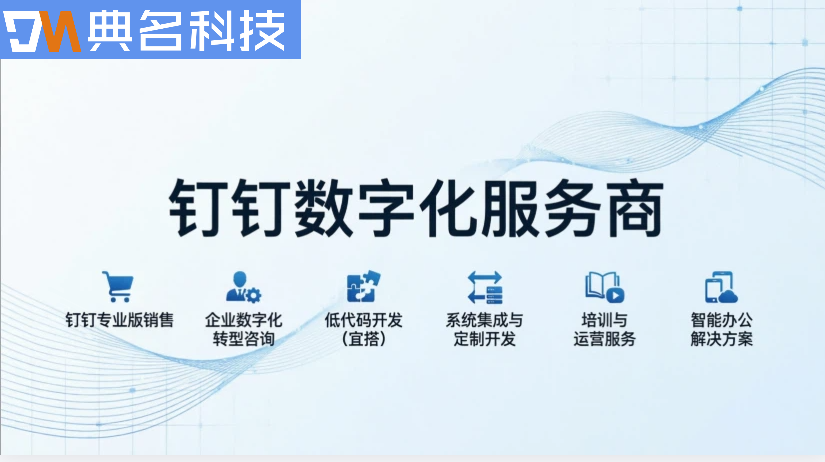 DM 典名科技

钉钉数字化服务商

钉钉专业版销售

企业数字化转型咨询

低代码开发（宜搭）

系统集成与定制开发

培训与运营服务

智能办公解决方案